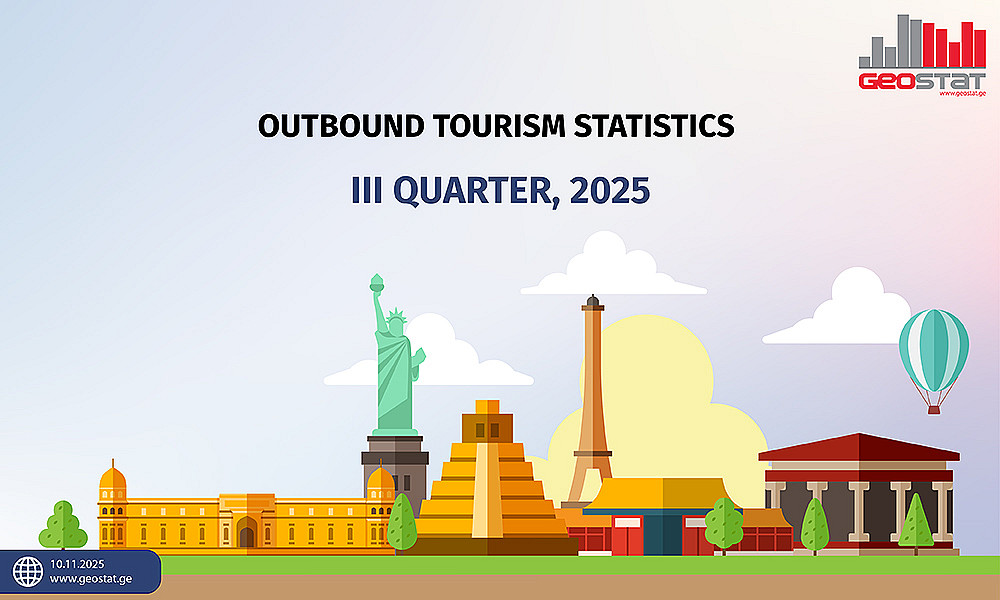 GEOSTAT
www.geostat.ge

OUTBOUND TOURISM STATISTICS

III QUARTER, 2025

10.11.2025
www.geostat.ge